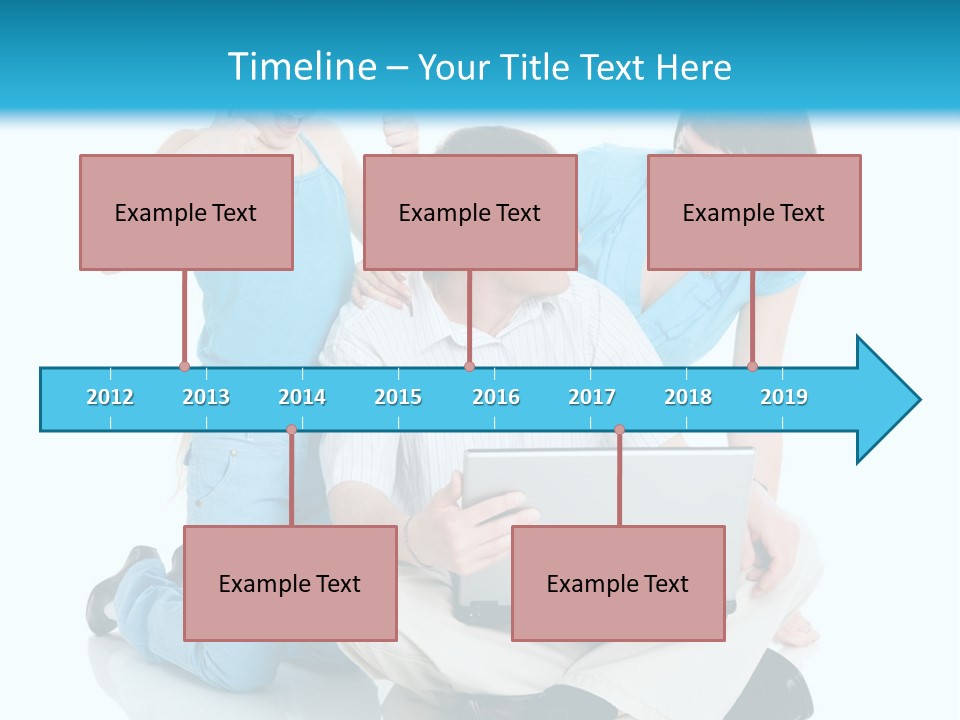 Timeline – Your Title Text Here

Example Text

Example Text

Example Text

2012 2013 2014 2015 2016 2017 2018 2019

Example Text

Example Text